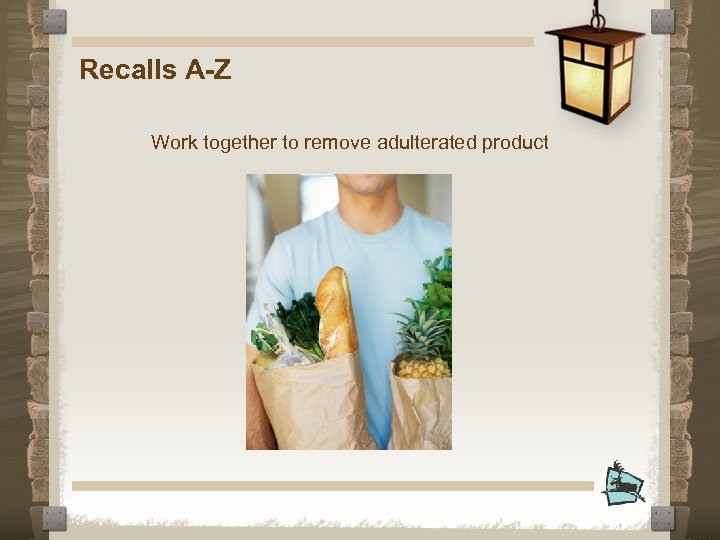 Recalls A-Z

Work together to remove adulterated product